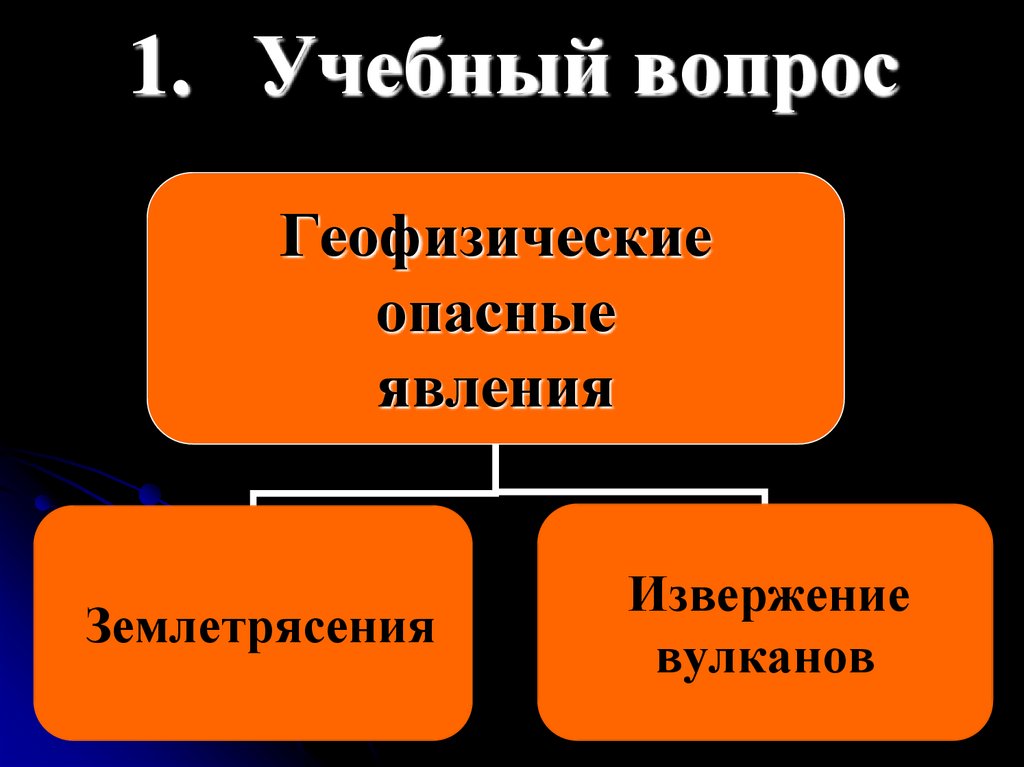 1. Учебный вопрос

Геофизические опасные явления

Землетрясения

Извержение вулканов